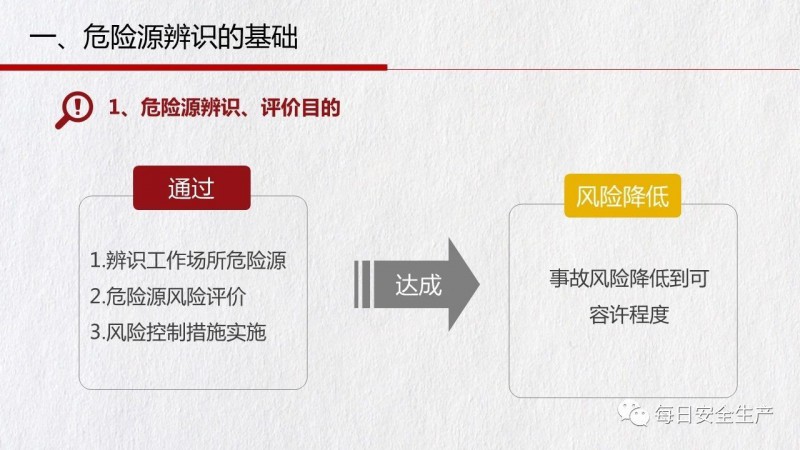 一、危险源辨识的基础

1、危险源辨识、评价目的

通过

1.辨识工作场所危险源
2.危险源风险评价
3.风险控制措施实施

达成

风险降低

事故风险降低到可容许程度

每日安全生产